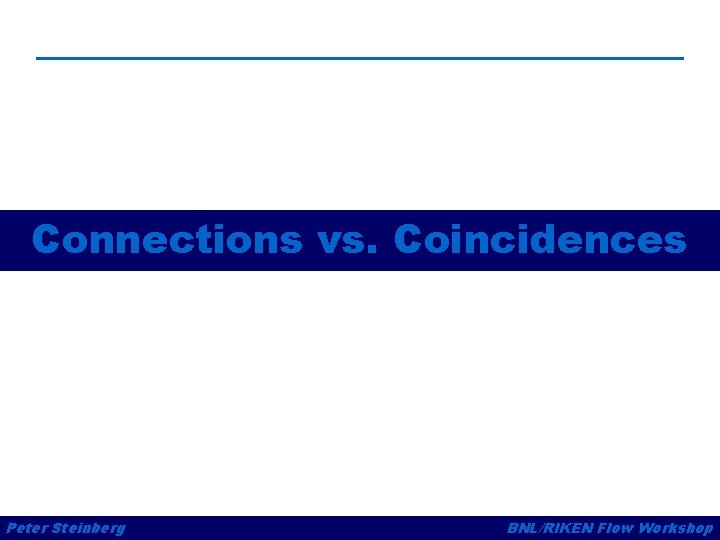 Connections vs. Coincidences

Peter Steinberg

BNL/RIKEN Flow Workshop